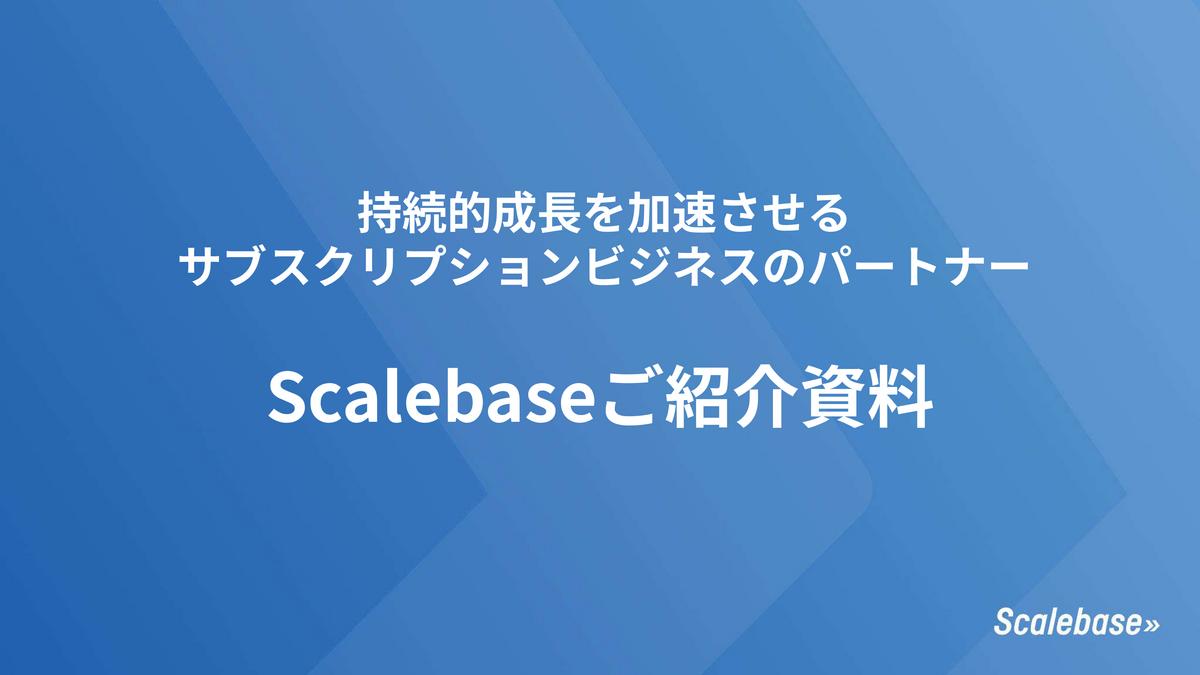 持続的成長を加速させる
サブスクリプションビジネスのパートナー

Scalebaseご紹介資料

Scalebase»